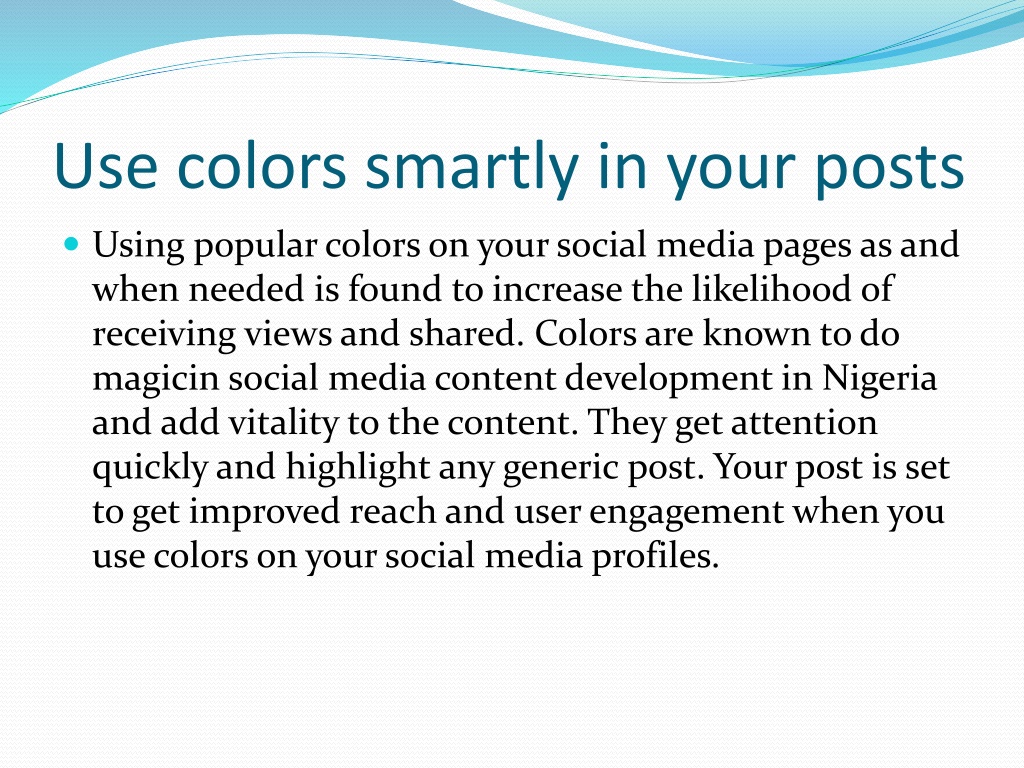 Use colors smartly in your posts

Using popular colors on your social media pages as and when needed is found to increase the likelihood of receiving views and shared. Colors are known to do magicin social media content development in Nigeria and add vitality to the content. They get attention quickly and highlight any generic post. Your post is set to get improved reach and user engagement when you use colors on your social media profiles.